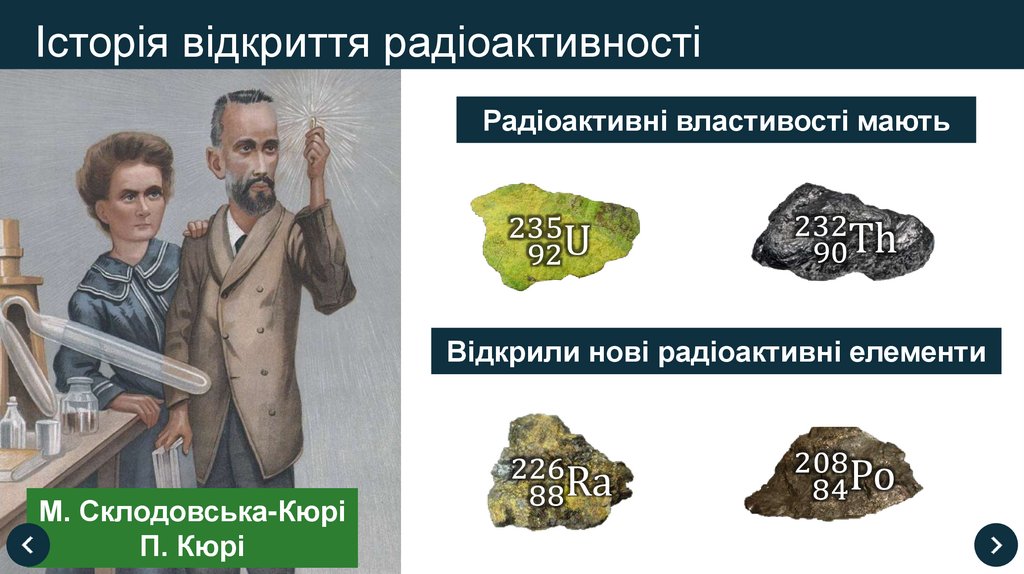 Історія відкриття радіоактивності

Радіоактивні властивості мають

$^{235}_{92}U$

$^{232}_{90}Th$

Відкрили нові радіоактивні елементи

$^{226}_{88}Ra$

$^{208}_{84}Po$

М. Склодовська-Кюрі
П. Кюрі